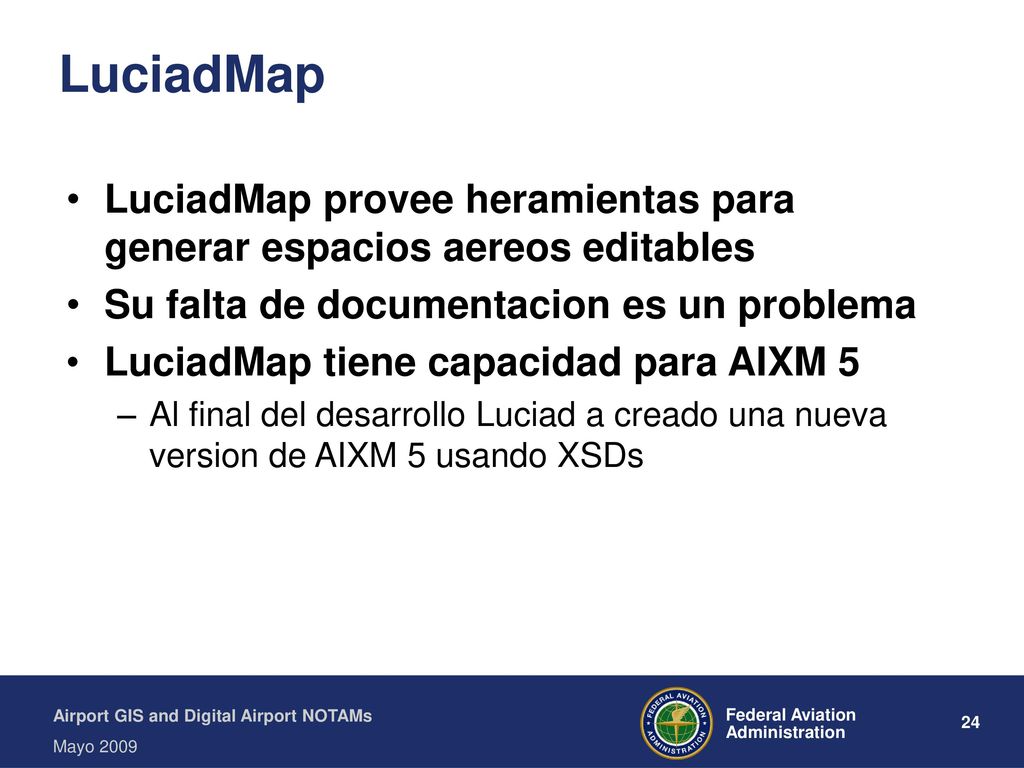 LuciadMap

• LuciadMap provee heramientas para generar espacios aereos editables
• Su falta de documentacion es un problema
• LuciadMap tiene capacidad para AIXM 5
– Al final del desarrollo Luciad a creado una nueva version de AIXM 5 usando XSDs

Airport GIS and Digital Airport NOTAMs
Mayo 2009

FEDERAL AVIATION ADMINISTRATION

Federal Aviation Administration

24